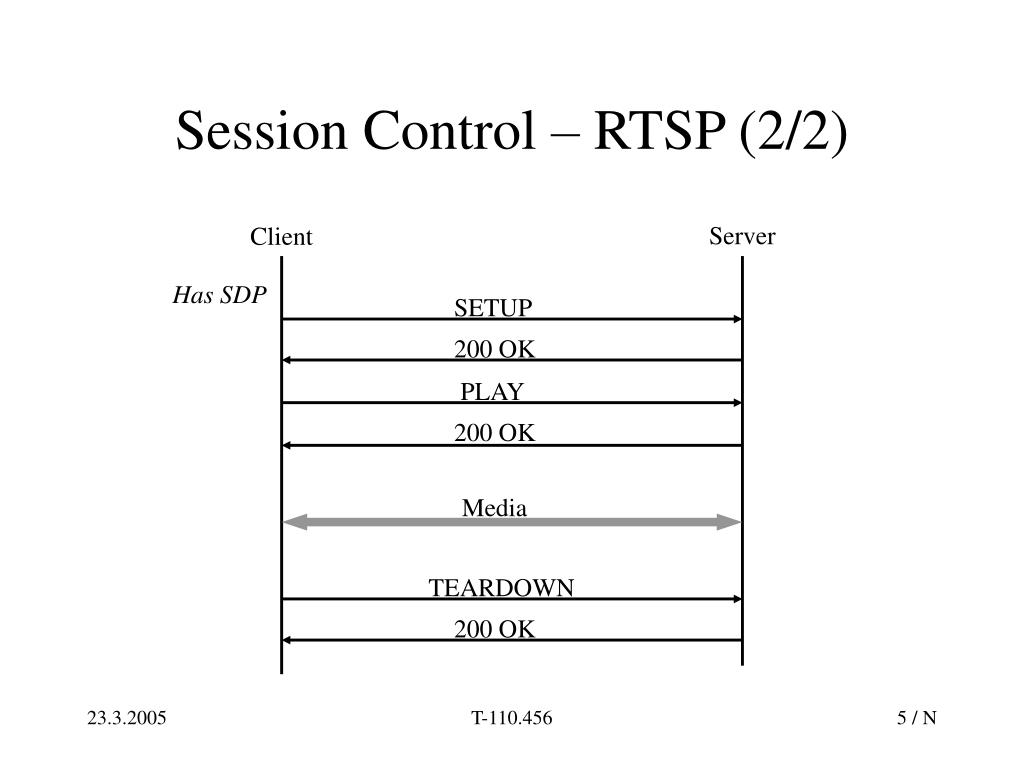 Session Control – RTSP (2/2)

Client

Server

Has SDP

SETUP

200 OK

PLAY

200 OK

Media

TEARDOWN

200 OK

23.3.2005

T-110.456

5 / N